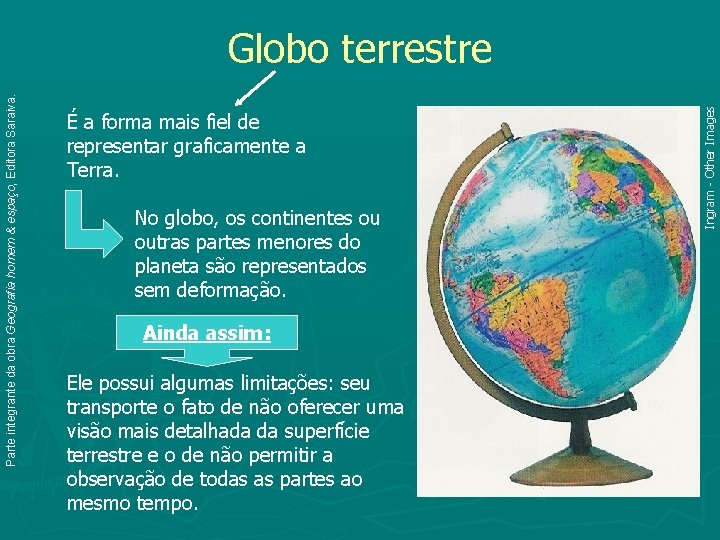 Globo terrestre

É a forma mais fiel de representar graficamente a Terra.

No globo, os continentes ou outras partes menores do planeta são representados sem deformação.

Ainda assim:

Ele possui algumas limitações: seu transporte o fato de não oferecer uma visão mais detalhada da superfície terrestre e o de não permitir a observação de todas as partes ao mesmo tempo.

Parte integrante da obra Geografia homem & espaço, Editora Saraiva.

Ingram - Other Images